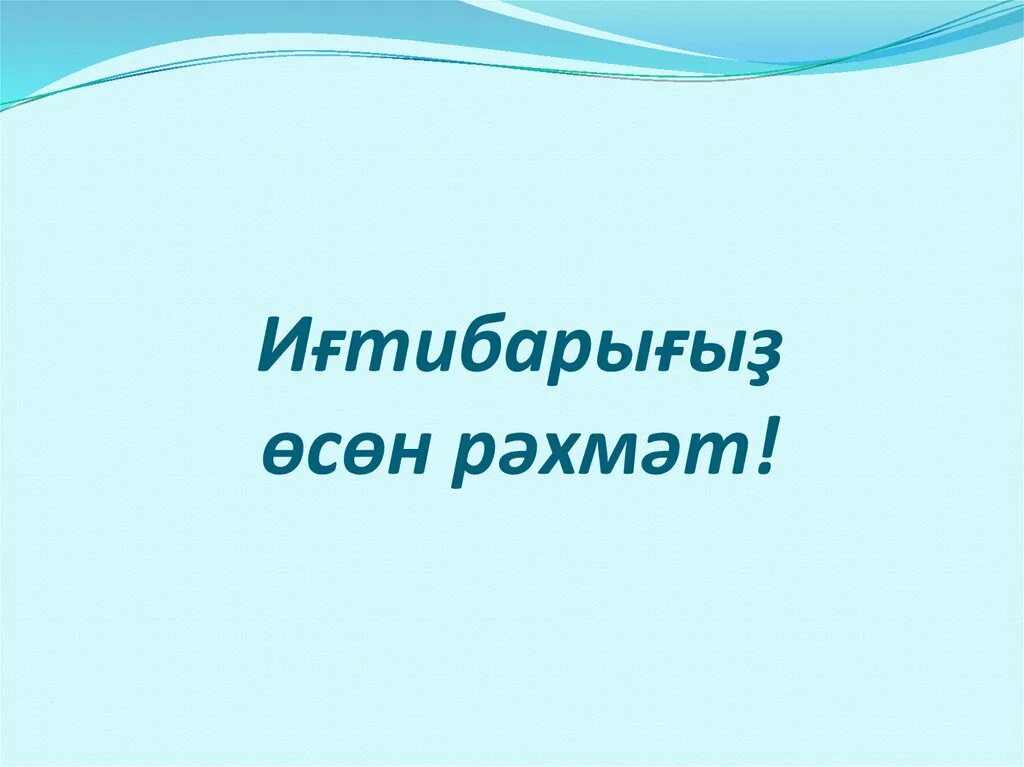 Иғтибарығыҙ өсөн рәхмәт!